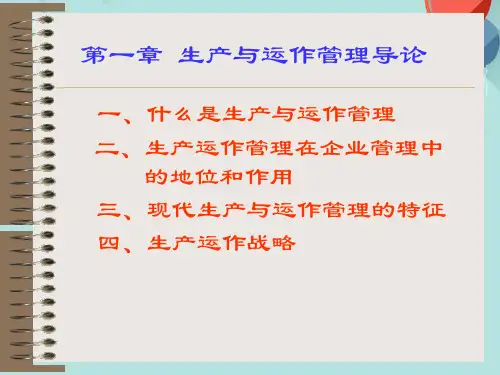 第一章 生产与运作管理导论

一、什么是生产与运作管理

二、生产运作管理在企业管理中的地位和作用

三、现代生产与运作管理的特征

四、生产运作战略